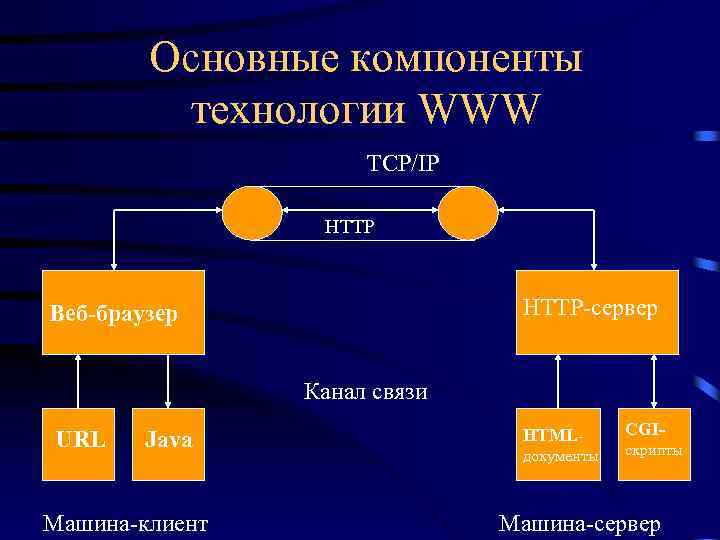 Основные компоненты технологии WWW

TCP/IP

HTTP

Веб-браузер

HTTP-сервер

Канал связи

URL

Java

HTML-документы

CGI-скрипты

Машина-клиент

Машина-сервер